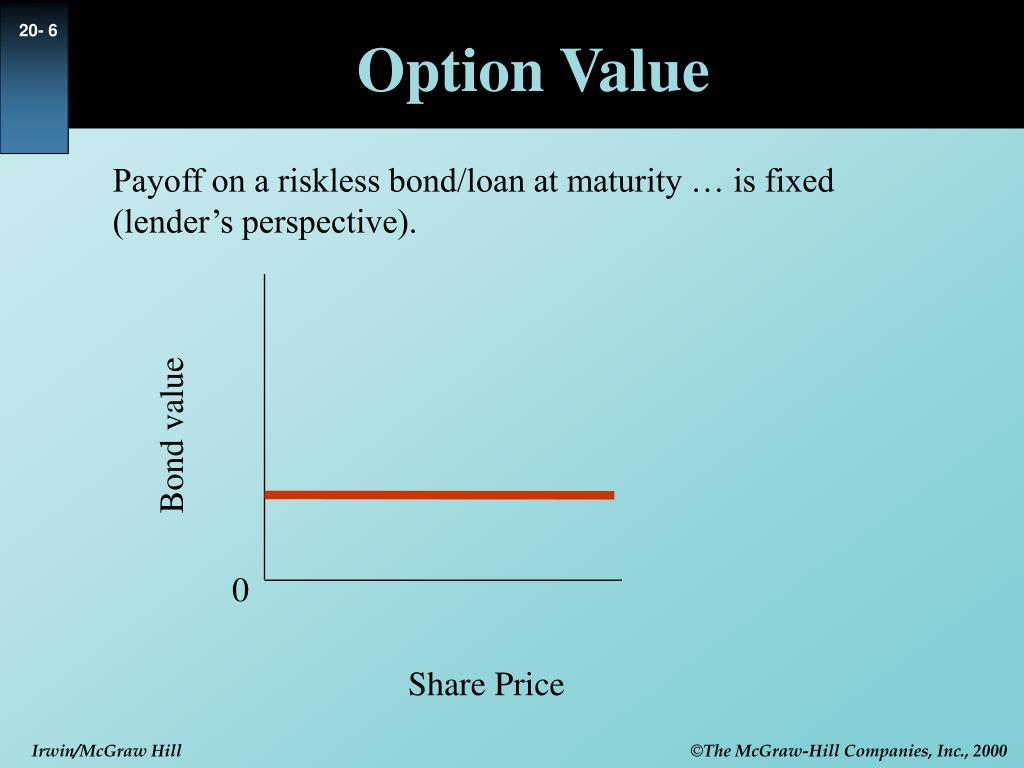 20- 6

Option Value

Payoff on a riskless bond/loan at maturity … is fixed (lender’s perspective).

Bond value

0

Share Price

Irwin/McGraw Hill

©The McGraw-Hill Companies, Inc., 2000